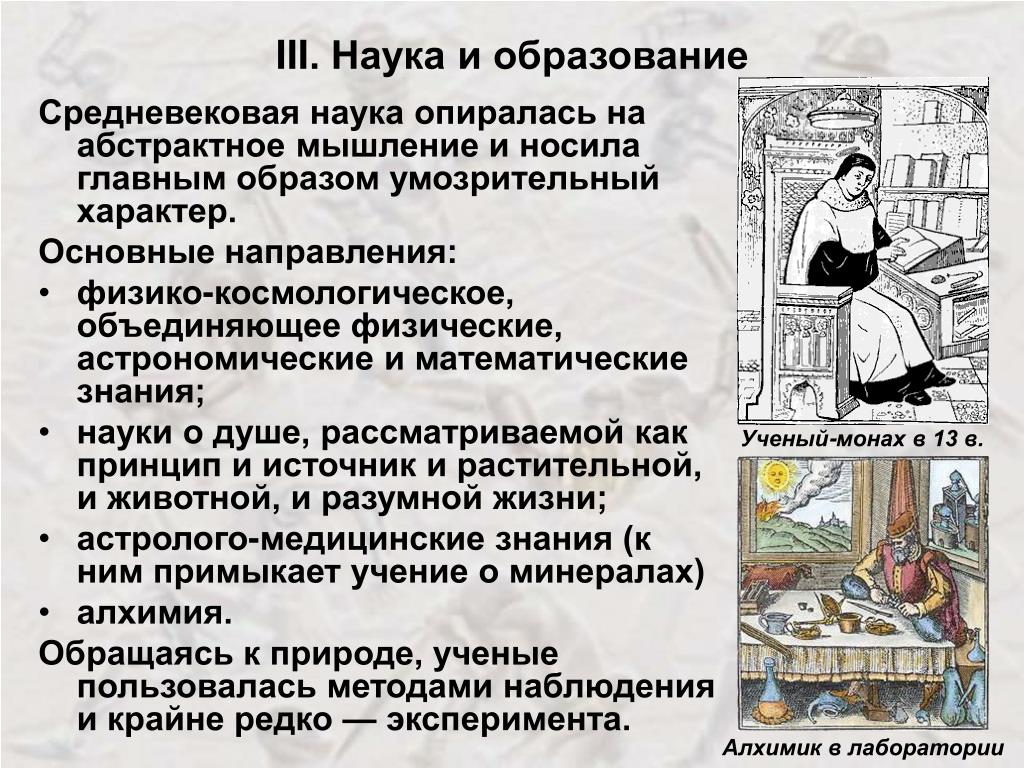 III. Наука и образование

Средневековая наука опиралась на абстрактное мышление и носила главным образом умозрительный характер.

Основные направления:

• физико-космологическое, объединяющее физические, астрономические и математические знания;
• науки о душе, рассматриваемой как принцип и источник и растительной, и животной, и разумной жизни;
• астролого-медицинские знания (к ним примыкает учение о минералах)
• алхимия.

Обращаясь к природе, ученые пользовалась методами наблюдения и крайне редко — эксперимента.

Ученый-монах в 13 в.

Алхимик в лаборатории